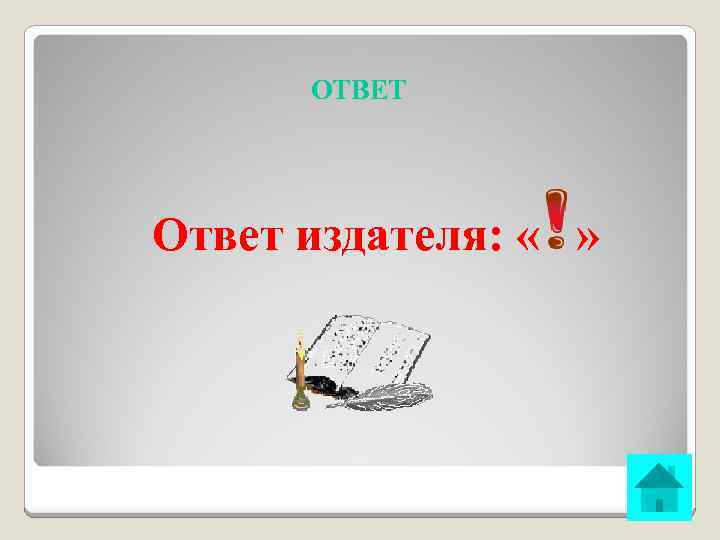 ОТВЕТ

Ответ издателя: «!»